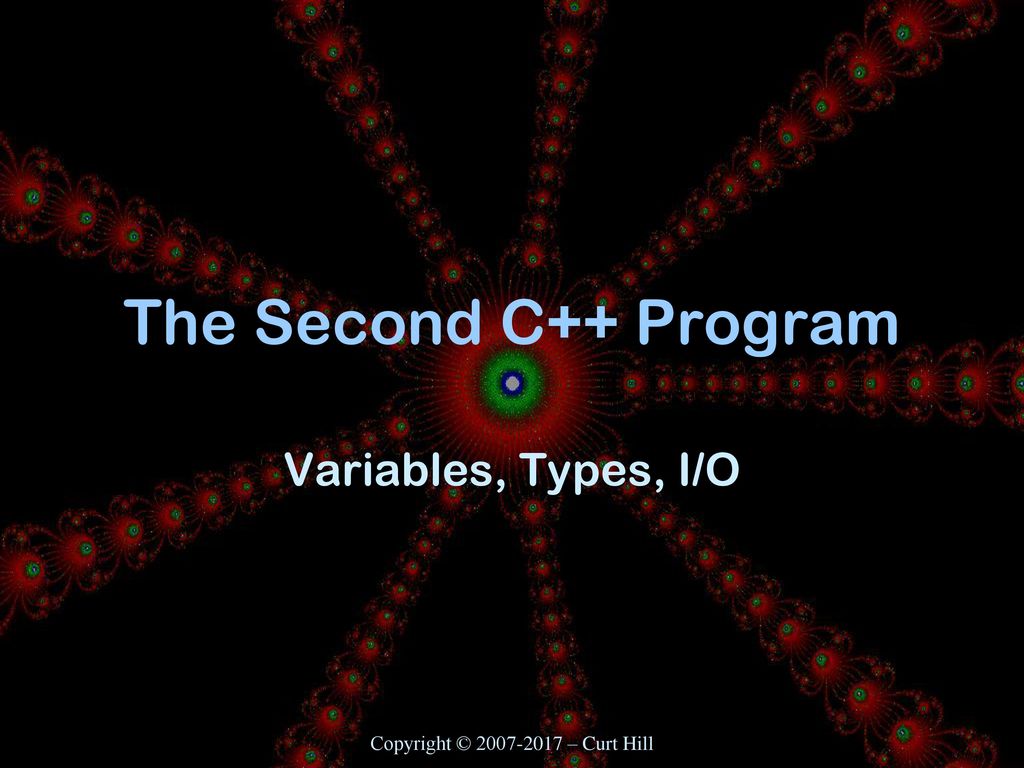 The Second C++ Program

Variables, Types, I/O

Copyright © 2007-2017 – Curt Hill